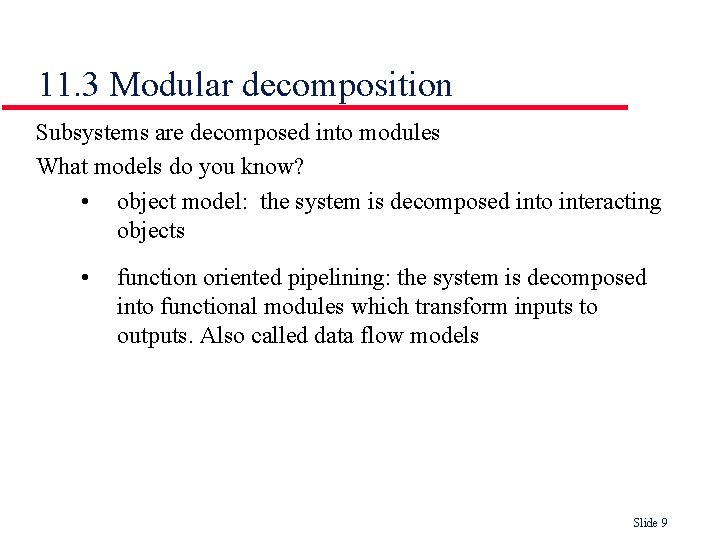 11.3 Modular decomposition

Subsystems are decomposed into modules

What models do you know?

• object model: the system is decomposed into interacting objects

• function oriented pipelining: the system is decomposed into functional modules which transform inputs to outputs. Also called data flow models

Slide 9